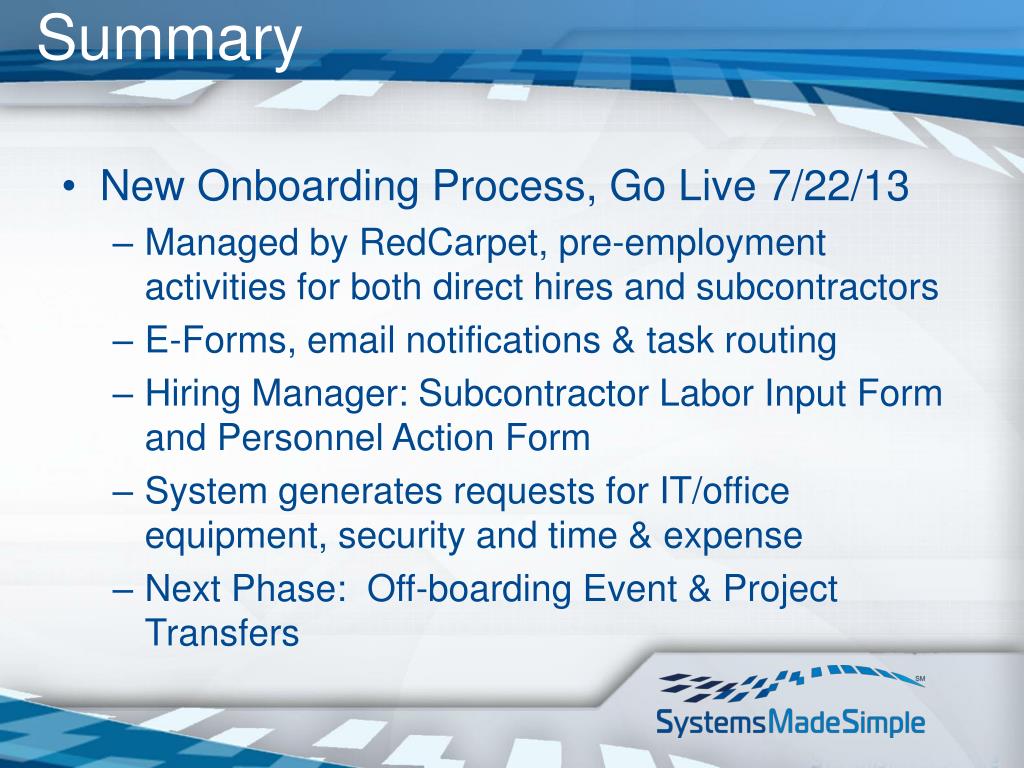 Summary

• New Onboarding Process, Go Live 7/22/13
– Managed by RedCarpet, pre-employment activities for both direct hires and subcontractors
– E-Forms, email notifications & task routing
– Hiring Manager: Subcontractor Labor Input Form and Personnel Action Form
– System generates requests for IT/office equipment, security and time & expense
– Next Phase: Off-boarding Event & Project Transfers

SM
SystemsMadeSimple